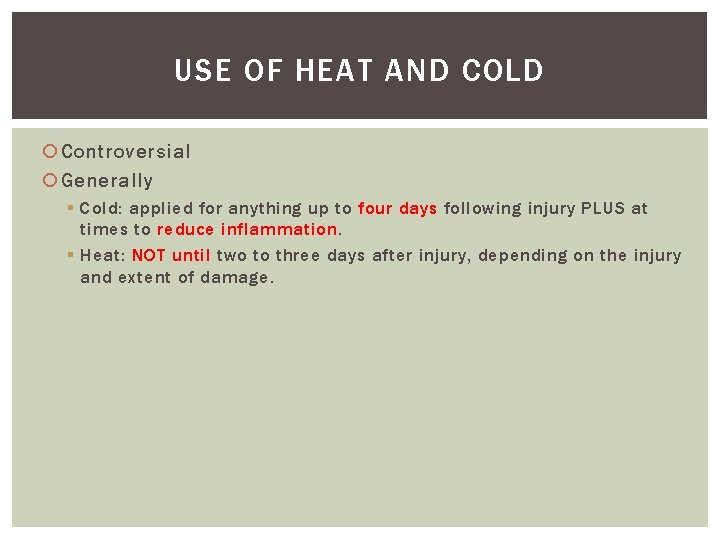 USE OF HEAT AND COLD

Controversial

Generally

Cold: applied for anything up to four days following injury PLUS at times to reduce inflammation.

Heat: NOT until two to three days after injury, depending on the injury and extent of damage.